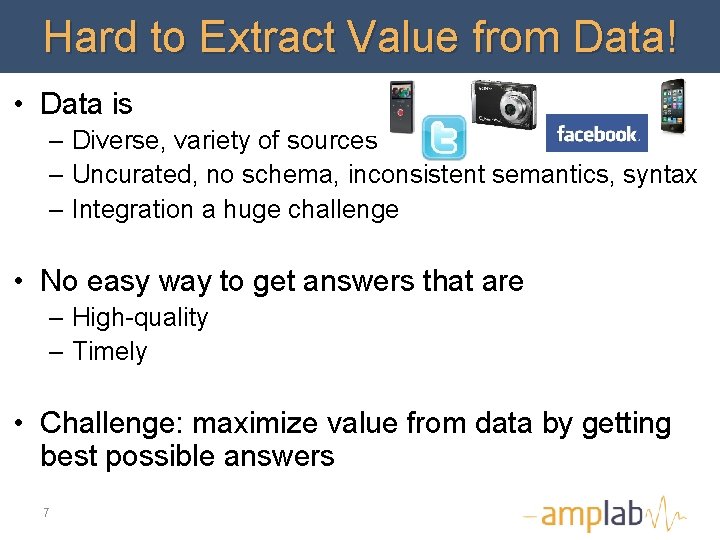 Hard to Extract Value from Data!

• Data is
– Diverse, variety of sources
– Uncurated, no schema, inconsistent semantics, syntax
– Integration a huge challenge

facebook.

• No easy way to get answers that are
– High-quality
– Timely

• Challenge: maximize value from data by getting best possible answers

7

amplab